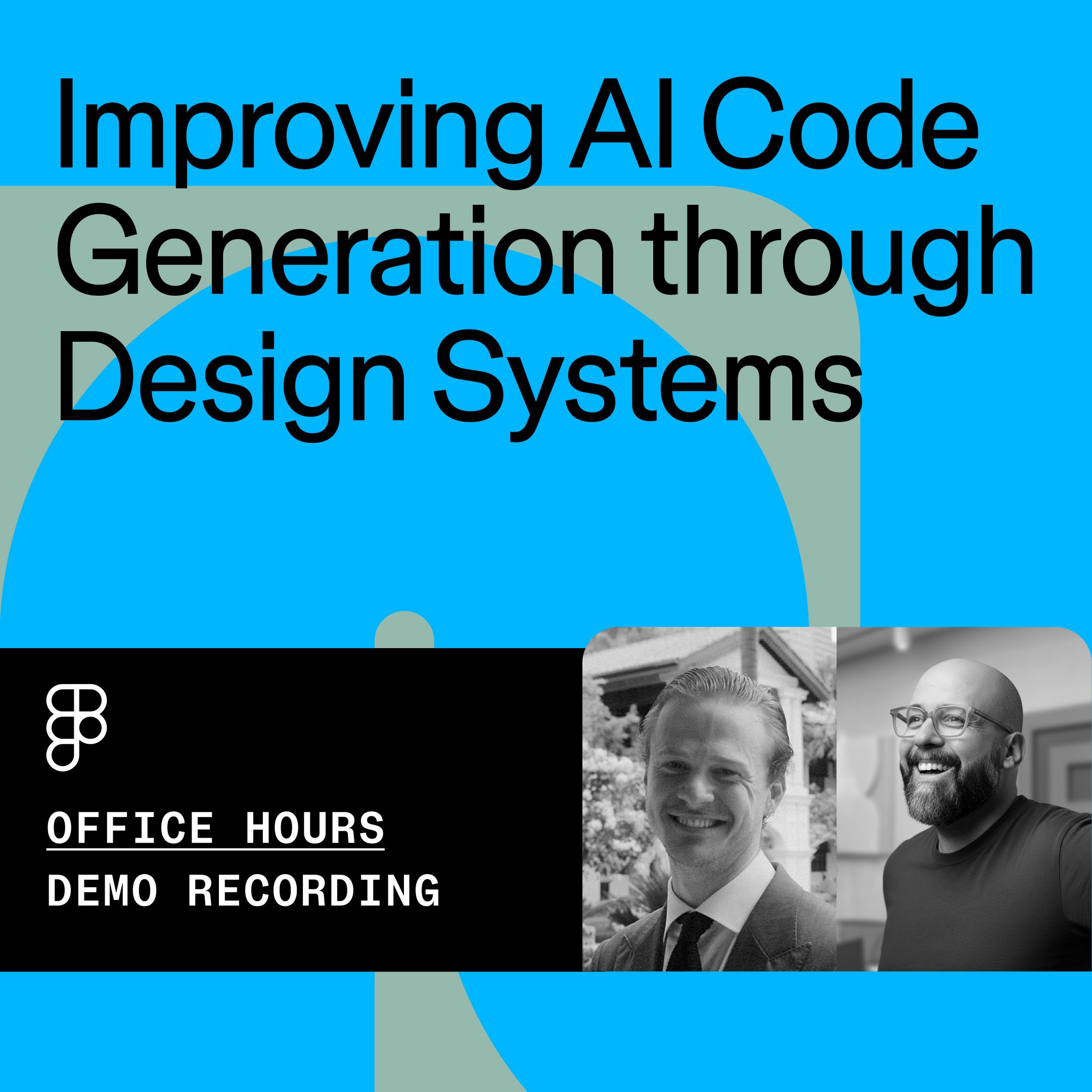 Improving AI Code Generation through Design Systems

OFFICE HOURS

DEMO RECORDING